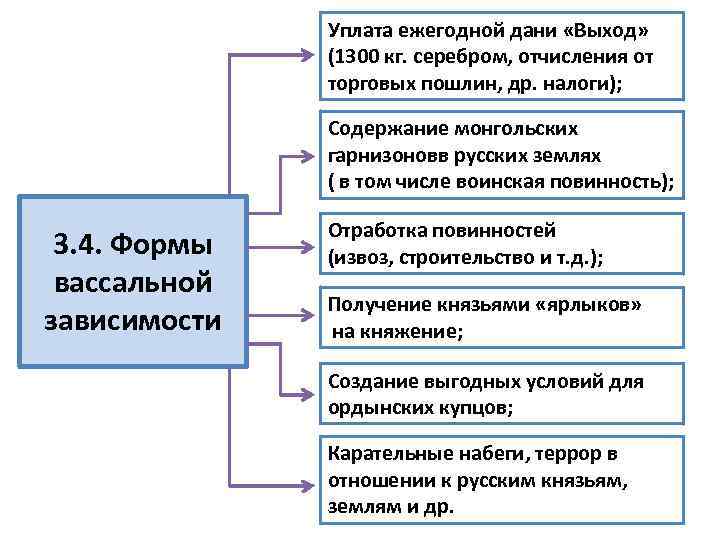 3.4. Формы вассальной зависимости

Уплата ежегодной дани «Выход» (1300 кг. серебром, отчисления от торговых пошлин, др. налоги);

Содержание монгольских гарнизоновв русских землях ( в том числе воинская повинность);

Отработка повинностей (извоз, строительство и т.д.);

Получение князьями «ярлыков» на княжение;

Создание выгодных условий для ордынских купцов;

Карательные набеги, террор в отношении к русским князьям, землям и др.